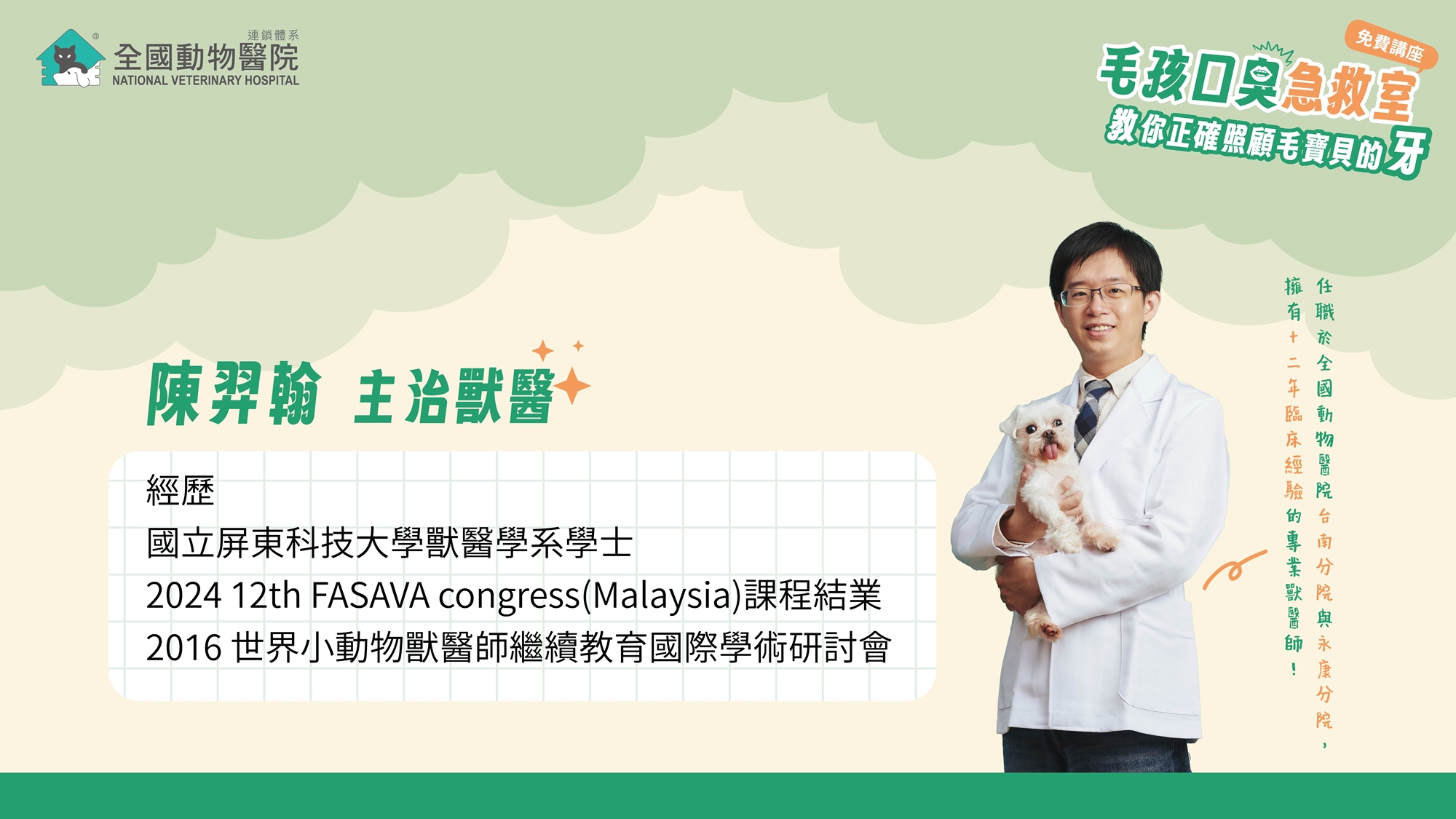 連鎖體系
全國動物醫院
NATIONAL VETERINARY HOSPITAL

免費講座
毛孩口臭急救室
教你正確照顧毛寶貝的牙

陳羿翰 主治獸醫

經歷
國立屏東科技大學獸醫學系學士
2024 12th FASAVA congress(Malaysia)課程結業
2016 世界小動物獸醫師繼續教育國際學術研討會

任職於全國動物醫院台南分院與永康分院，
擁有十二年臨床經驗的專業獸醫師！